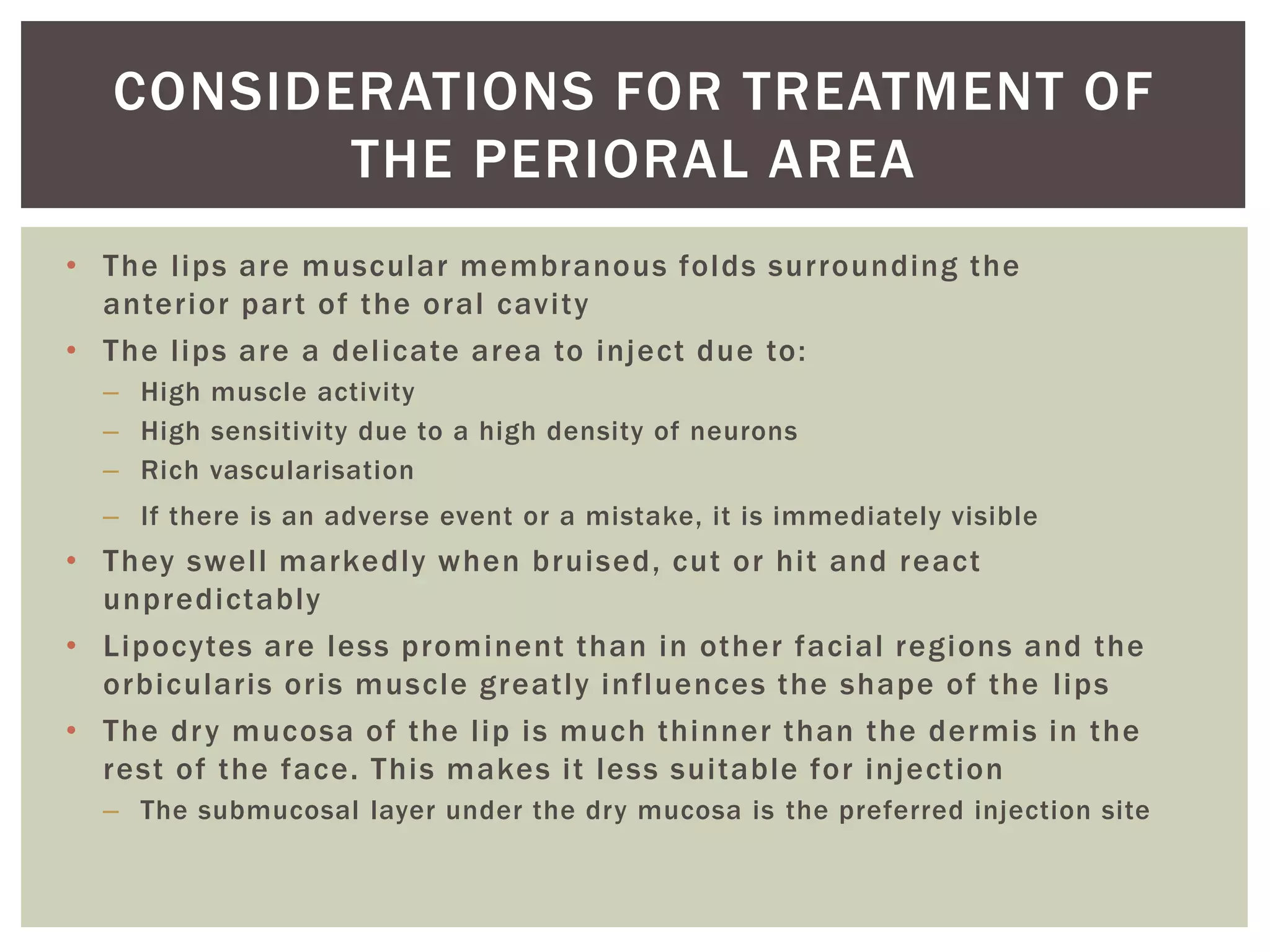 CONSIDERATIONS FOR TREATMENT OF THE PERIORAL AREA

• The lips are muscular membranous folds surrounding the anterior part of the oral cavity
• The lips are a delicate area to inject due to:
– High muscle activity
– High sensitivity due to a high density of neurons
– Rich vascularisation
– If there is an adverse event or a mistake, it is immediately visible
• They swell markedly when bruised, cut or hit and react unpredictably
• Lipocytes are less prominent than in other facial regions and the orbicularis oris muscle greatly influences the shape of the lips
• The dry mucosa of the lip is much thinner than the dermis in the rest of the face. This makes it less suitable for injection
– The submucosal layer under the dry mucosa is the preferred injection site